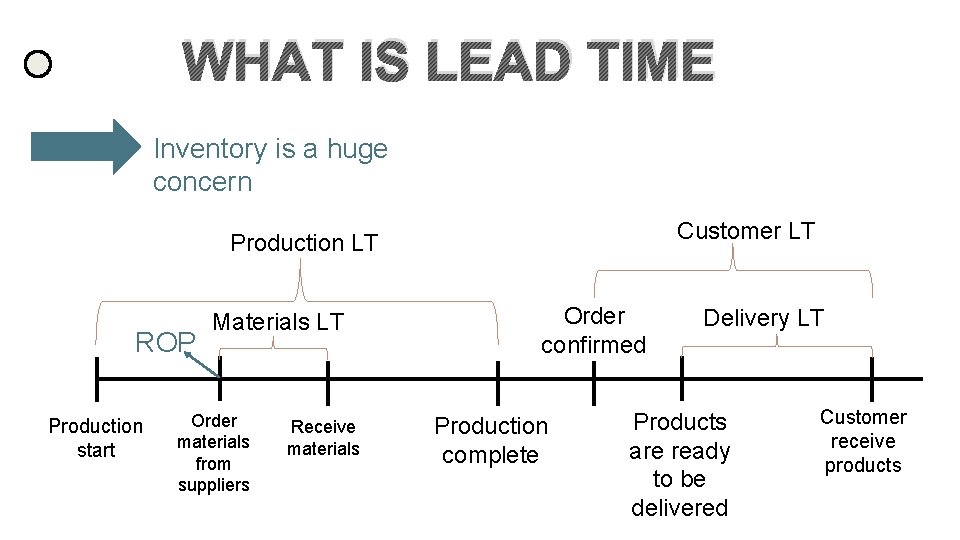 WHAT IS LEAD TIME

Inventory is a huge concern

Production LT

Customer LT

ROP

Materials LT

Order confirmed

Delivery LT

Production start

Order materials from suppliers

Receive materials

Production complete

Products are ready to be delivered

Customer receive products